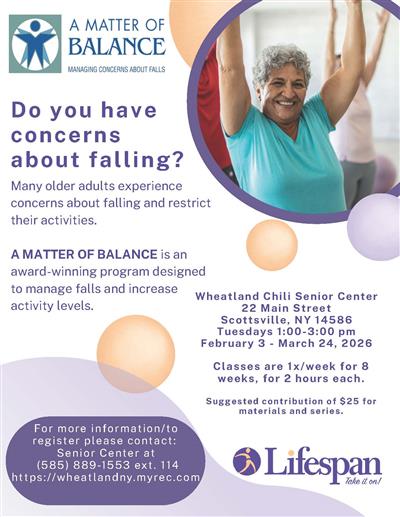 A MATTER OF BALANCE
MANAGING CONCERNS ABOUT FALLS

Do you have concerns about falling?

Many older adults experience concerns about falling and restrict their activities.

A MATTER OF BALANCE is an award-winning program designed to manage falls and increase activity levels.

Wheatland Chili Senior Center
22 Main Street
Scottsville, NY 14586
Tuesdays 1:00-3:00 pm
February 3 - March 24, 2026

Classes are 1x/week for 8 weeks, for 2 hours each.

Suggested contribution of $25 for materials and series.

For more information/to register please contact:
Senior Center at
(585) 889-1553 ext. 114
https://wheatlandny.myrec.com

Lifespan
Take it on!